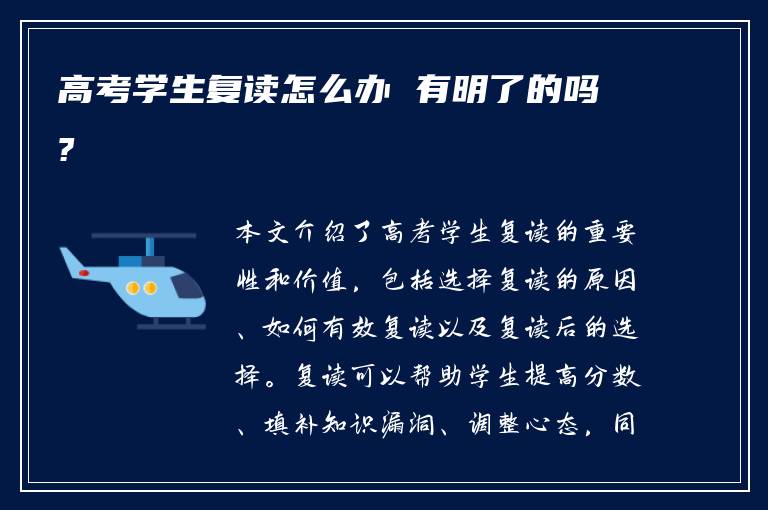 高考学生复读怎么办 有明了的吗？

本文介绍了高考学生复读的重要性和价值，包括选择复读的原因、如何有效复读以及复读后的选择。复读可以帮助学生提高分数、填补知识漏洞、调整心态，同